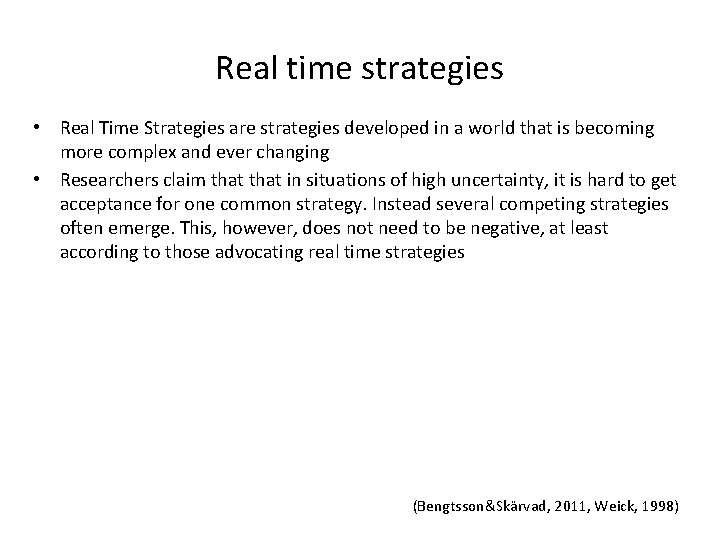 Real time strategies

• Real Time Strategies are strategies developed in a world that is becoming more complex and ever changing
• Researchers claim that that in situations of high uncertainty, it is hard to get acceptance for one common strategy. Instead several competing strategies often emerge. This, however, does not need to be negative, at least according to those advocating real time strategies

(Bengtsson&Skärvad, 2011, Weick, 1998)